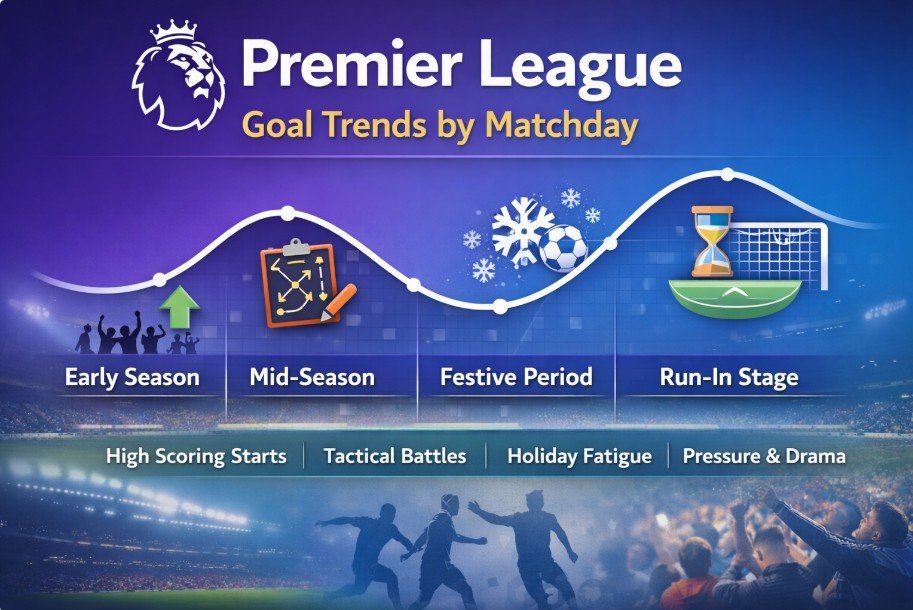 Premier League
Goal Trends by Matchday

Early Season
Mid-Season
Festive Period
Run-In Stage

High Scoring Starts | Tactical Battles | Holiday Fatigue | Pressure & Drama